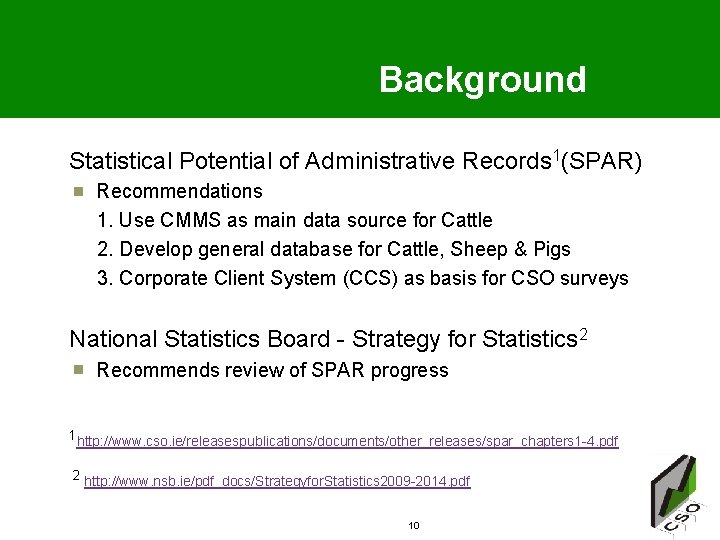 Background

Statistical Potential of Administrative Records$^1$(SPAR)

Recommendations

1. Use CMMS as main data source for Cattle

2. Develop general database for Cattle, Sheep & Pigs

3. Corporate Client System (CCS) as basis for CSO surveys

National Statistics Board - Strategy for Statistics$^2$

Recommends review of SPAR progress

$^1$ http://www.cso.ie/releasespublications/documents/other_releases/spar_chapters1-4.pdf

$^2$ http://www.nsb.ie/pdf_docs/StrategyforStatistics2009-2014.pdf

10

CSO